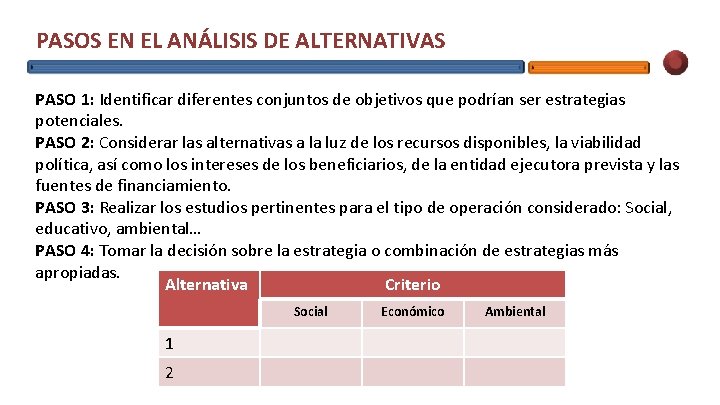 PASOS EN EL ANÁLISIS DE ALTERNATIVAS

PASO 1: Identificar diferentes conjuntos de objetivos que podrían ser estrategias potenciales.
PASO 2: Considerar las alternativas a la luz de los recursos disponibles, la viabilidad política, así como los intereses de los beneficiarios, de la entidad ejecutora prevista y las fuentes de financiamiento.
PASO 3: Realizar los estudios pertinentes para el tipo de operación considerado: Social, educativo, ambiental…
PASO 4: Tomar la decisión sobre la estrategia o combinación de estrategias más apropiadas.

| Alternativa | Criterio | | |
|---|---|---|---|
| | Social | Económico | Ambiental |
| 1 | | | |
| 2 | | | |